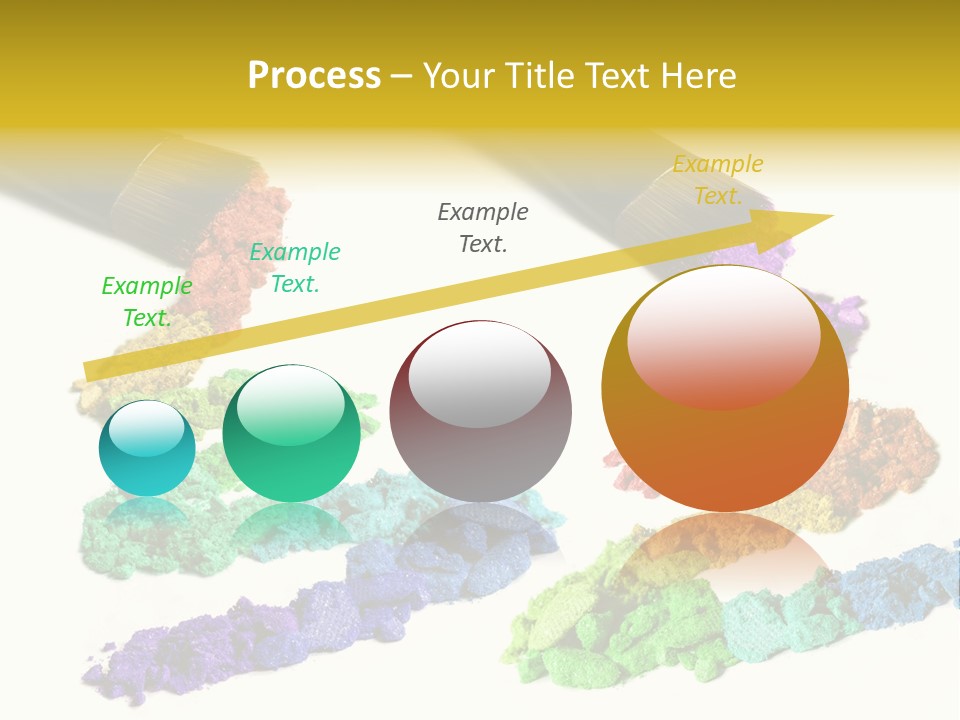 Process – Your Title Text Here

Example Text.

Example Text.

Example Text.

Example Text.